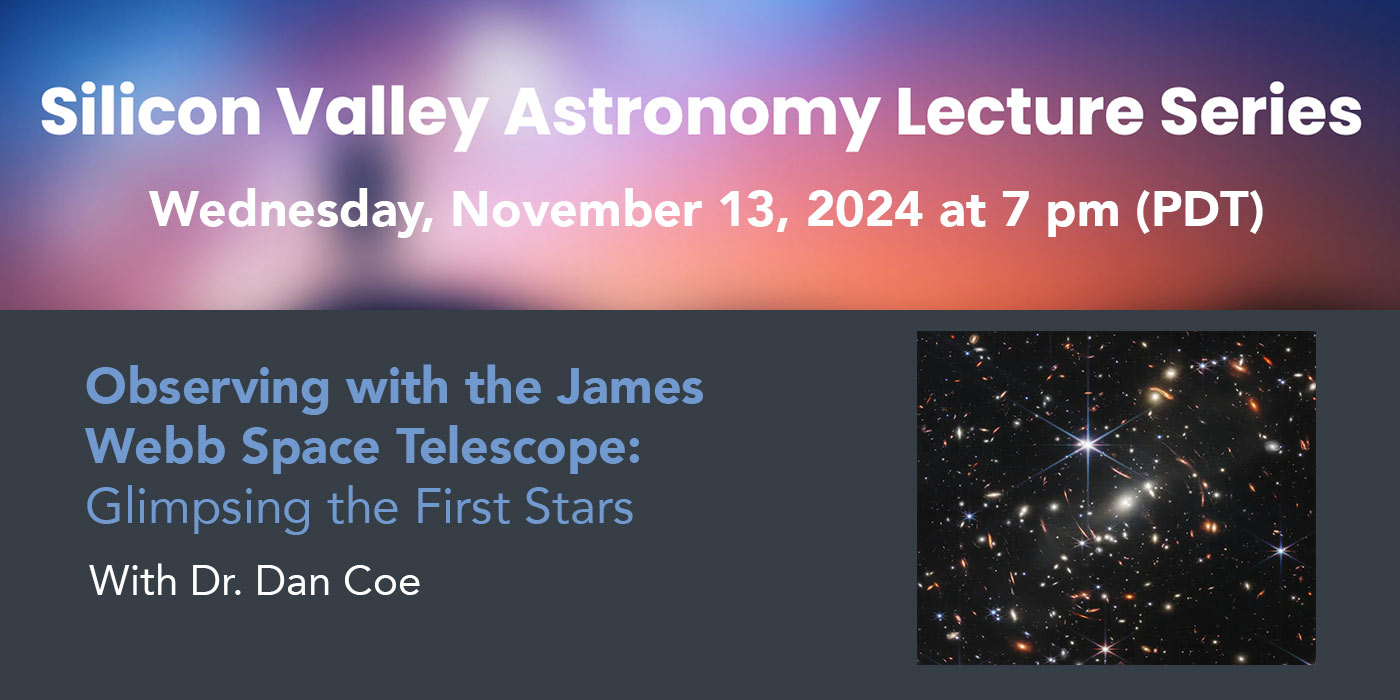 Silicon Valley Astronomy Lecture Series

Wednesday, November 13, 2024 at 7 pm (PDT)

Observing with the James Webb Space Telescope: Glimpsing the First Stars

With Dr. Dan Coe